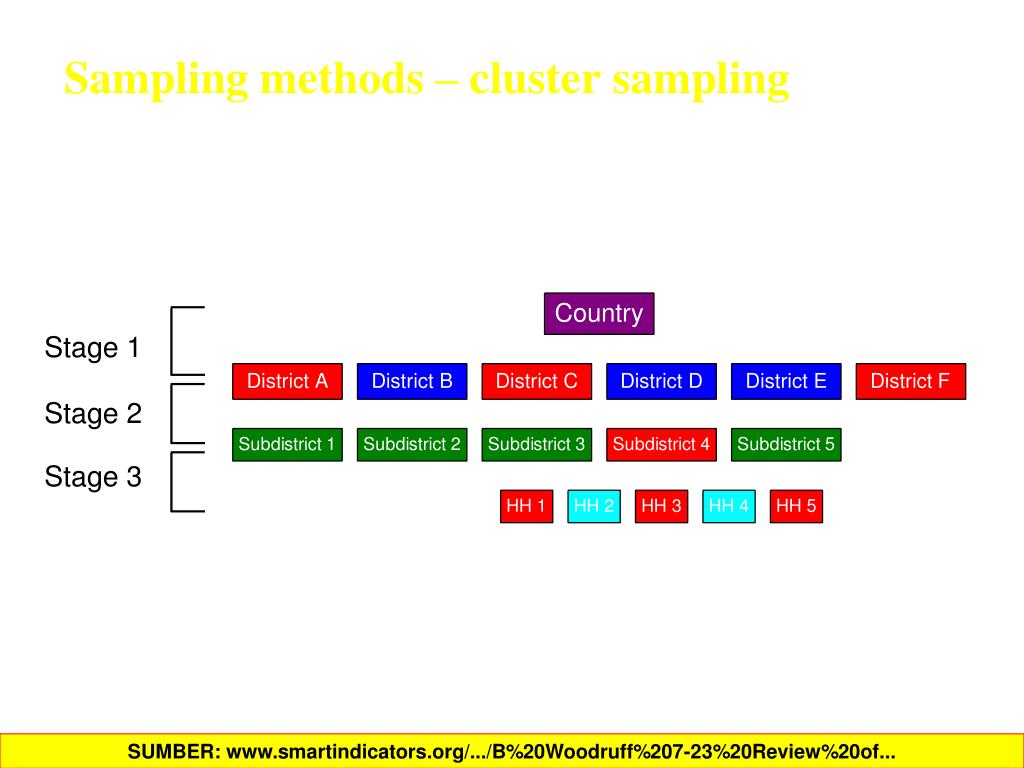 Sampling methods – cluster sampling

Country

Stage 1

District A District B District C District D District E District F

Stage 2

Subdistrict 1 Subdistrict 2 Subdistrict 3 Subdistrict 4 Subdistrict 5

Stage 3

HH 1 HH 2 HH 3 HH 4 HH 5

SUMBER: www.smartindicators.org/.../B%20Woodruff%207-23%20Review%20of...